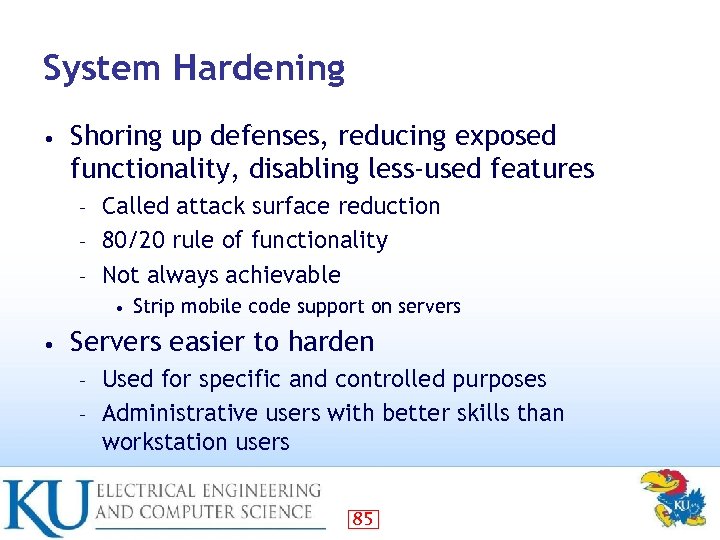 System Hardening

• Shoring up defenses, reducing exposed functionality, disabling less-used features
  – Called attack surface reduction
  – 80/20 rule of functionality
  – Not always achievable
    • Strip mobile code support on servers
• Servers easier to harden
  – Used for specific and controlled purposes
  – Administrative users with better skills than workstation users

KU ELECTRICAL ENGINEERING AND COMPUTER SCIENCE

85

KU